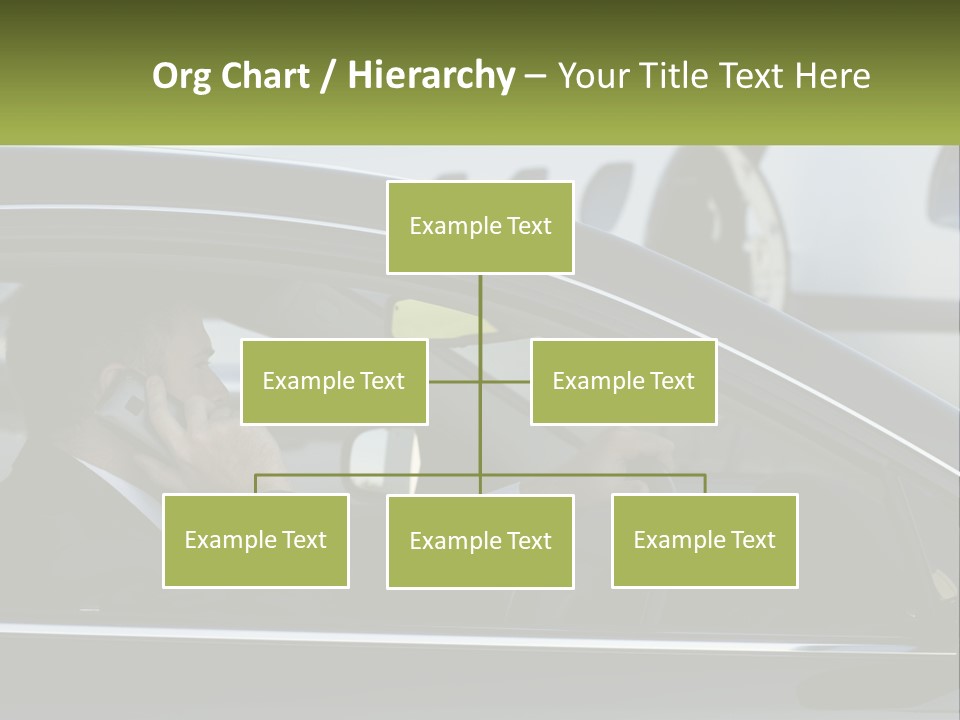 Org Chart / Hierarchy – Your Title Text Here

Example Text

Example Text

Example Text

Example Text

Example Text

Example Text